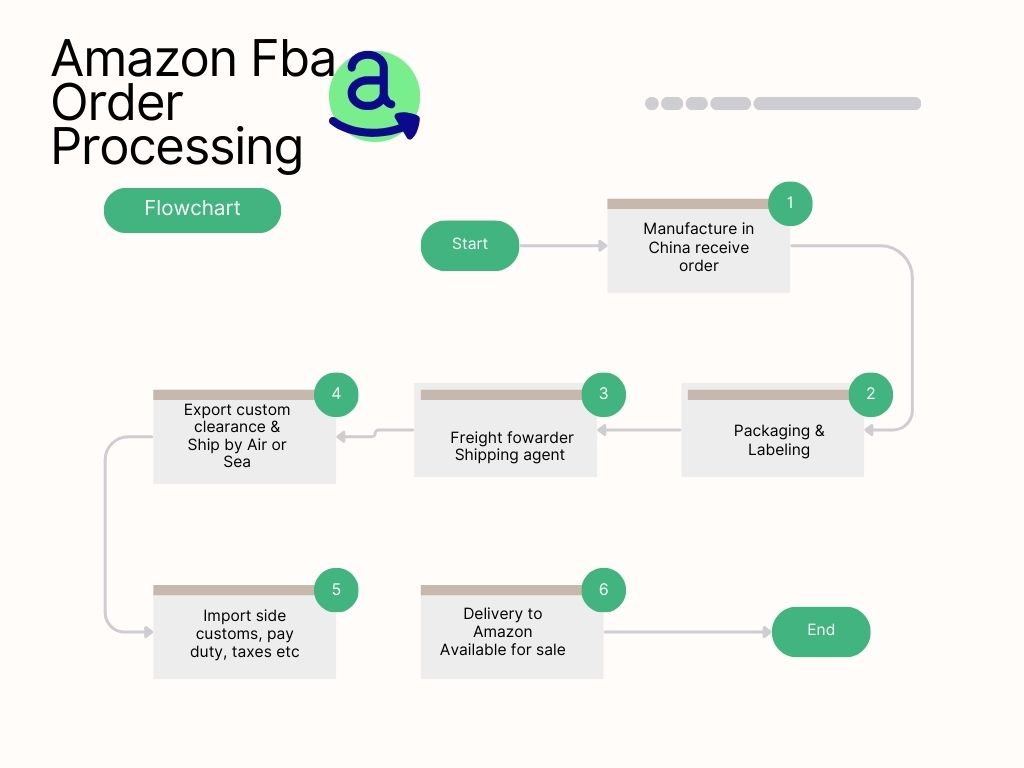 Amazon Fba Order Processing

a

Flowchart

Start

1
Manufacture in China receive order

2
Packaging & Labeling

3
Freight fowarder Shipping agent

4
Export custom clearance & Ship by Air or Sea

5
Import side customs, pay duty, taxes etc

6
Delivery to Amazon Available for sale

End